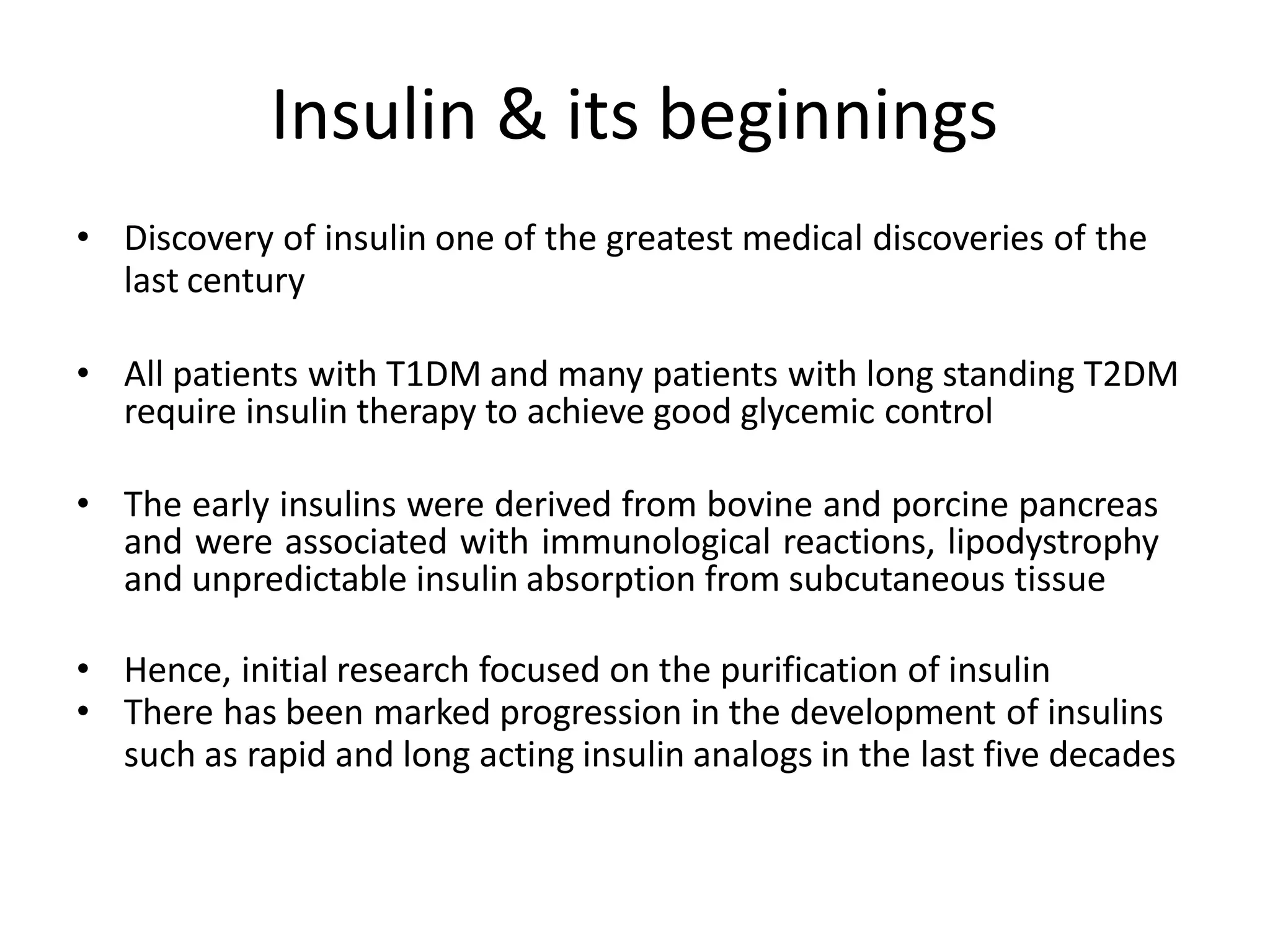 Insulin & its beginnings

• Discovery of insulin one of the greatest medical discoveries of the last century

• All patients with T1DM and many patients with long standing T2DM require insulin therapy to achieve good glycemic control

• The early insulins were derived from bovine and porcine pancreas and were associated with immunological reactions, lipodystrophy and unpredictable insulin absorption from subcutaneous tissue

• Hence, initial research focused on the purification of insulin
• There has been marked progression in the development of insulins such as rapid and long acting insulin analogs in the last five decades